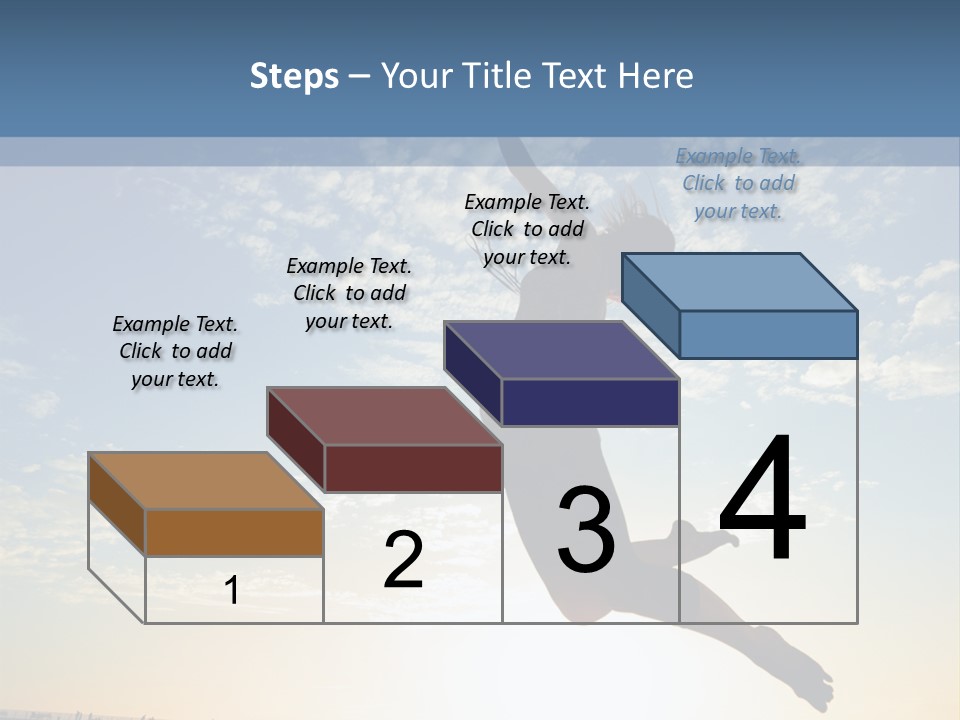 Steps – Your Title Text Here

Example Text. Click to add your text.

Example Text. Click to add your text.

Example Text. Click to add your text.

Example Text. Click to add your text.

1

2

3

4